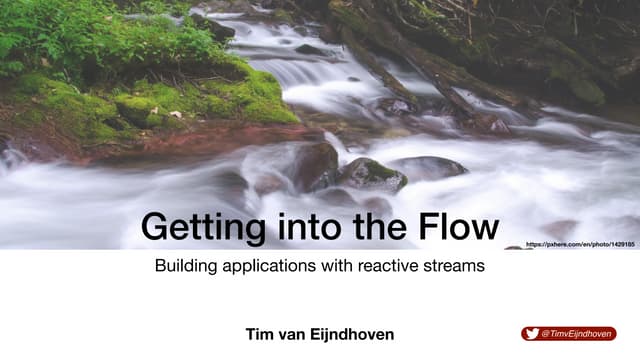 Getting into the Flow

https://pxhere.com/en/photo/1429185

Building applications with reactive streams

Tim van Eijndhoven

@TimvEijndhoven